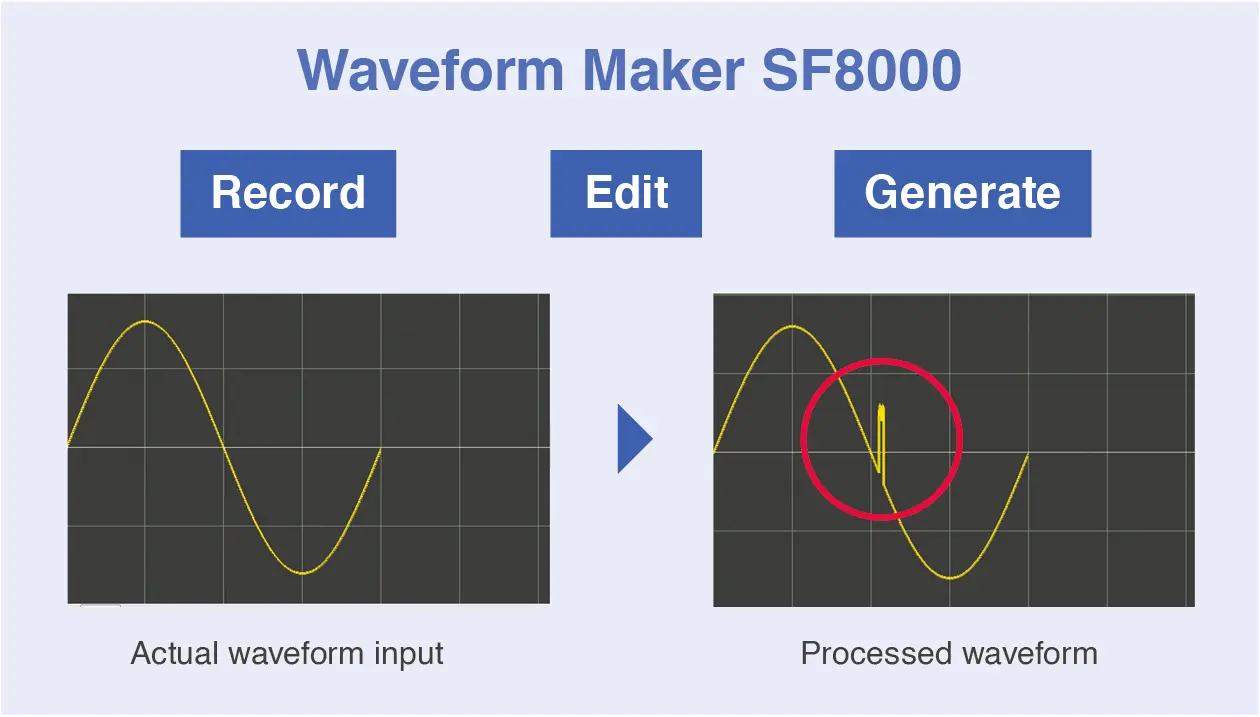 Waveform Maker SF8000

Record

Edit

Generate

Actual waveform input

Processed waveform